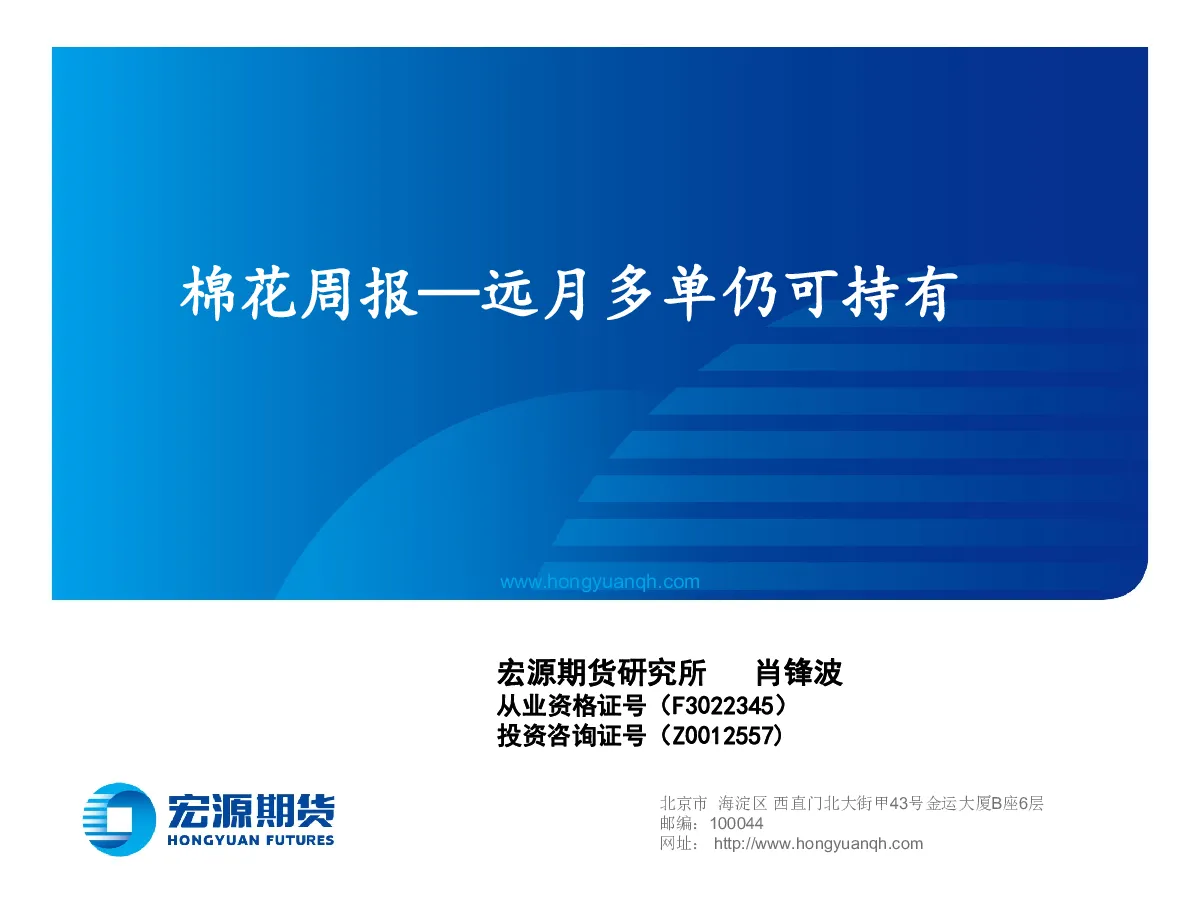 棉花周报—远月多单仍可持有

www.hongyuanqh.com

宏源期货研究所　肖锋波
从业资格证号（F3022345）
投资咨询证号（Z0012557）

宏源期货
HONGYUAN FUTURES

北京市 海淀区 西直门北大街甲43号 金运大厦B座6层
邮编：100044
网址： http://www.hongyuanqh.com